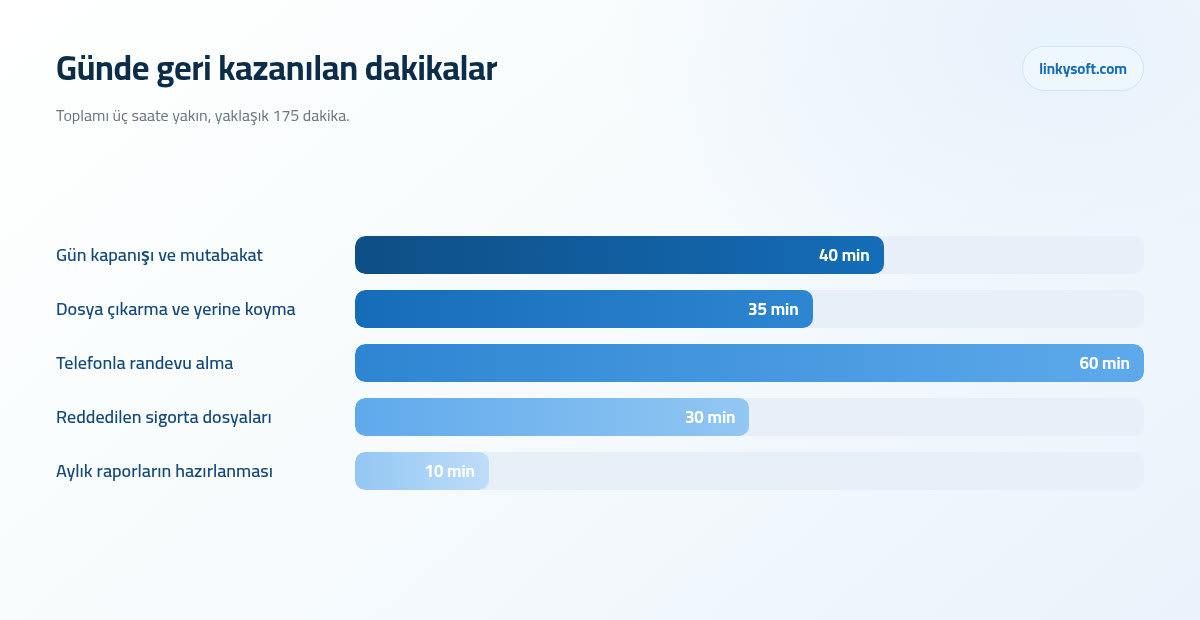 Günde geri kazanılan dakikalar

linkysoft.com

Toplamı üç saate yakın, yaklaşık 175 dakika.

Gün kapanışı ve mutabakat 40 min

Dosya çıkarma ve yerine koyma 35 min

Telefonla randevu alma 60 min

Reddedilen sigorta dosyaları 30 min

Aylık raporların hazırlanması 10 min